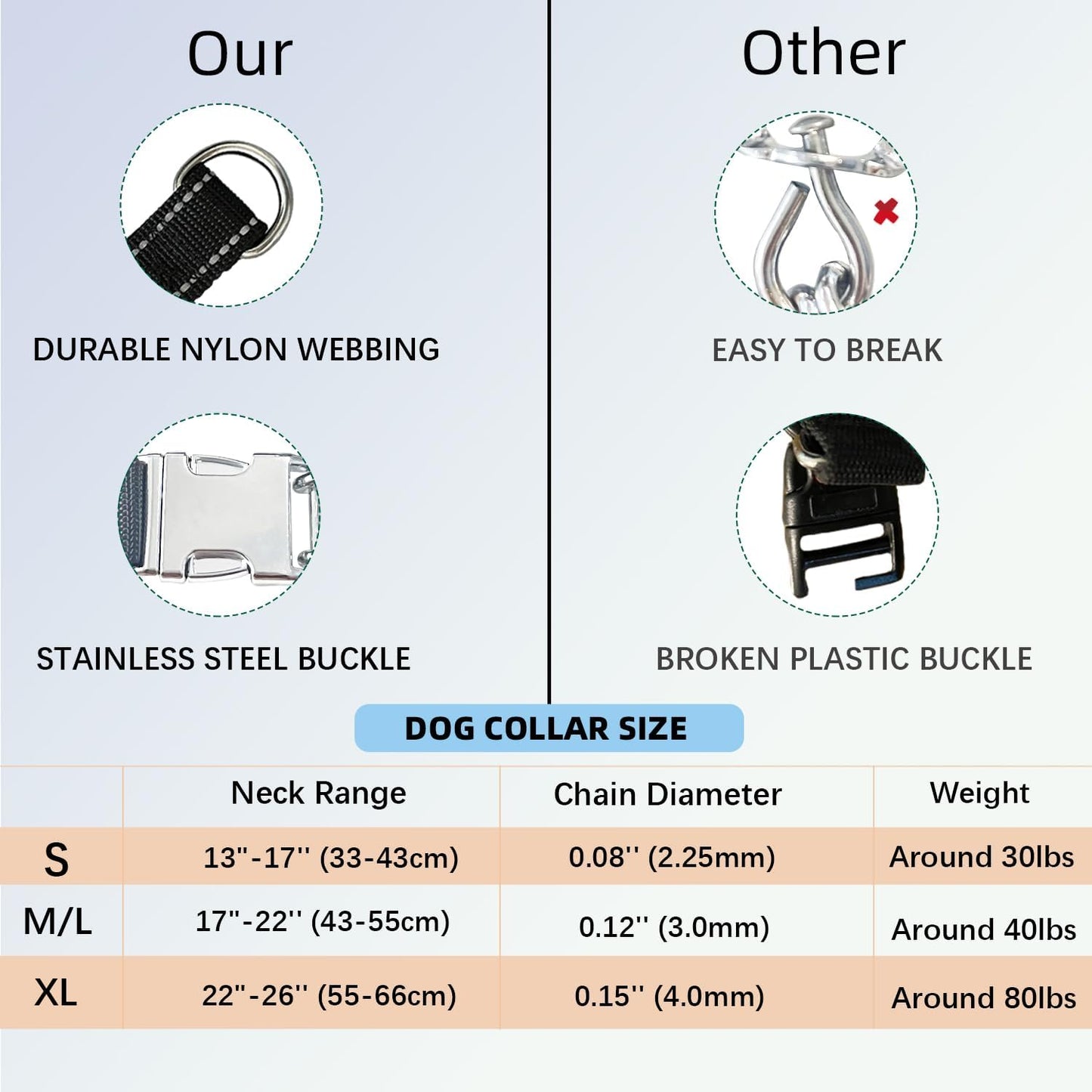 Our

DURABLE NYLON WEBBING

STAINLESS STEEL BUCKLE

Other

EASY TO BREAK

BROKEN PLASTIC BUCKLE

DOG COLLAR SIZE

| | Neck Range | Chain Diameter | Weight |
|---|---|---|---|
| S | 13"-17'' (33-43cm) | 0.08'' (2.25mm) | Around 30lbs |
| M/L | 17"-22'' (43-55cm) | 0.12'' (3.0mm) | Around 40lbs |
| XL | 22"-26'' (55-66cm) | 0.15'' (4.0mm) | Around 80lbs |